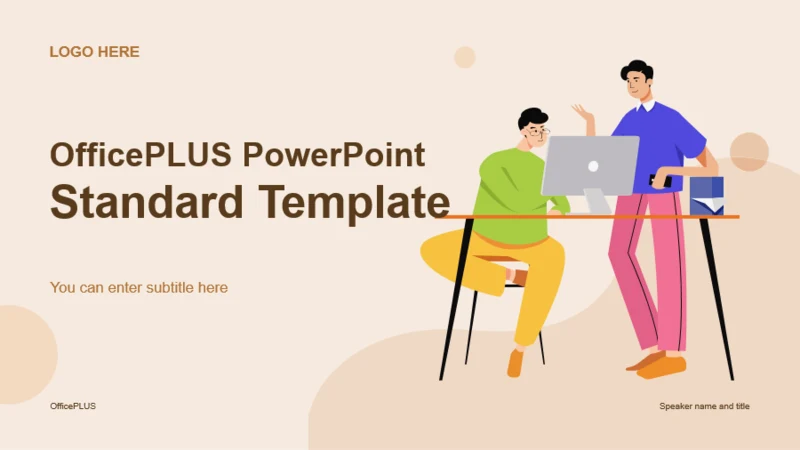 LOGO HERE

OfficePLUS PowerPoint
Standard Template

You can enter subtitle here

OfficePLUS

Speaker name and title